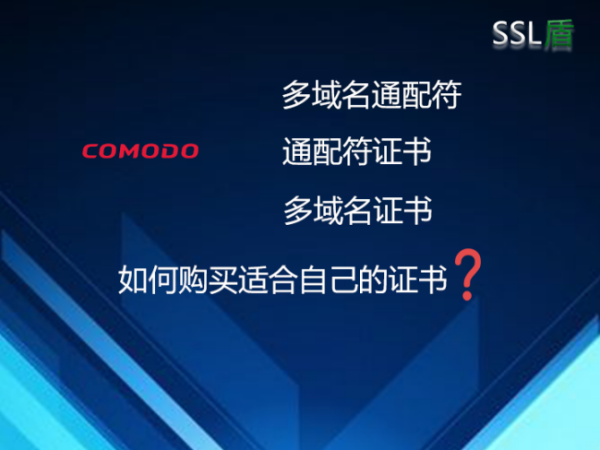 SSL盾

多域名通配符

COMODO

通配符证书

多域名证书

如何购买适合自己的证书？